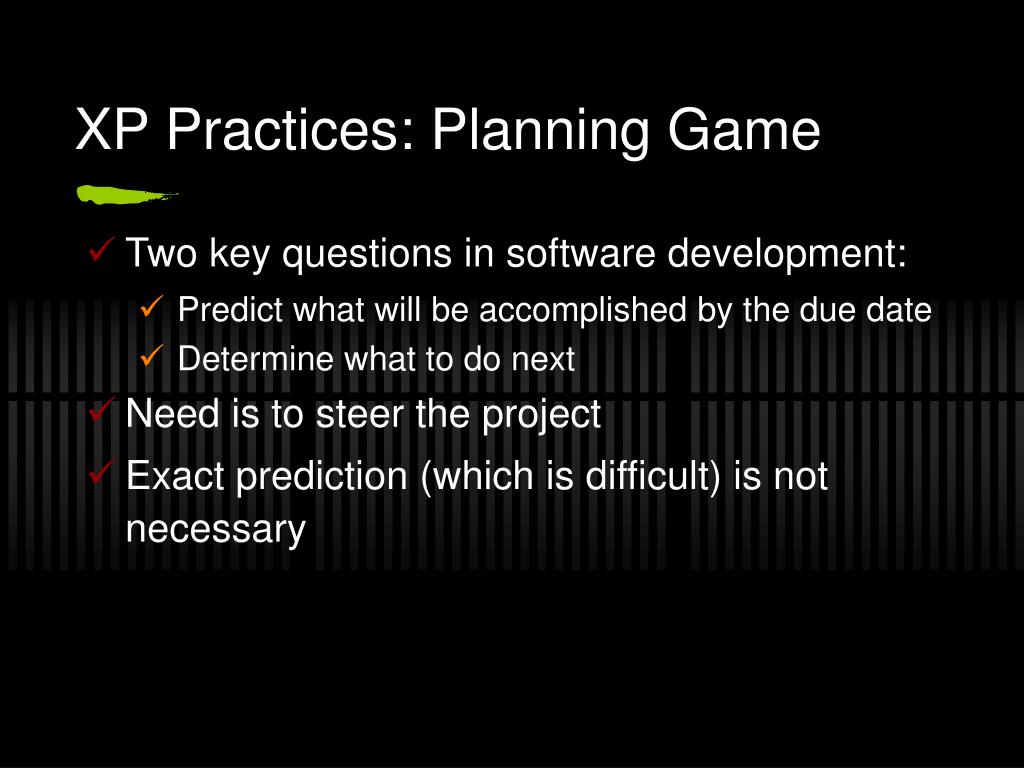 XP Practices: Planning Game

✓ Two key questions in software development:

✓ Predict what will be accomplished by the due date

✓ Determine what to do next

✓ Need is to steer the project

✓ Exact prediction (which is difficult) is not necessary